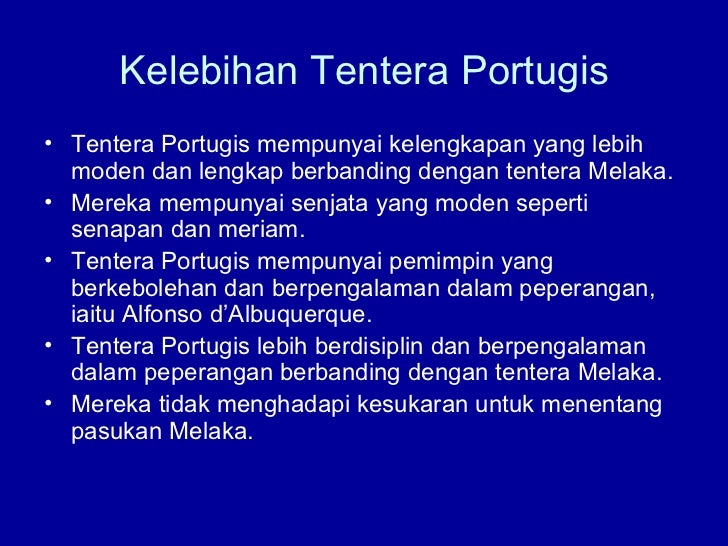 Kelebihan Tentera Portugis

• Tentera Portugis mempunyai kelengkapan yang lebih moden dan lengkap berbanding dengan tentera Melaka.
• Mereka mempunyai senjata yang moden seperti senapan dan meriam.
• Tentera Portugis mempunyai pemimpin yang berkebolehan dan berpengalaman dalam peperangan, iaitu Alfonso d'Albuquerque.
• Tentera Portugis lebih berdisiplin dan berpengalaman dalam peperangan berbanding dengan tentera Melaka.
• Mereka tidak menghadapi kesukaran untuk menentang pasukan Melaka.